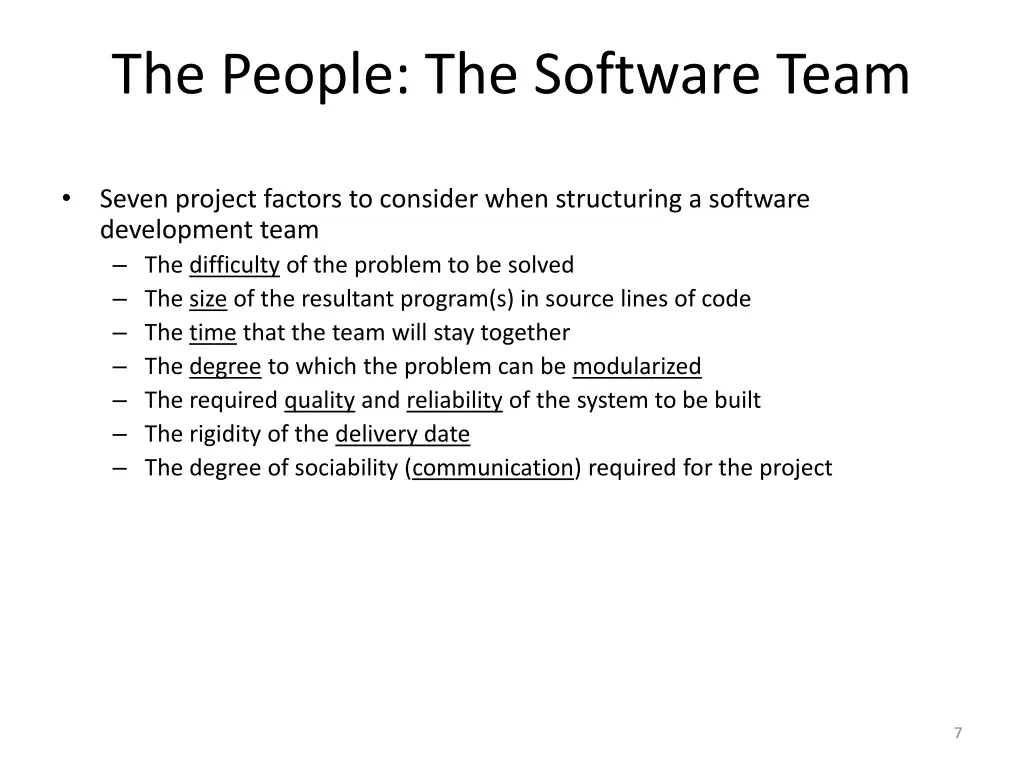 The People: The Software Team

• Seven project factors to consider when structuring a software development team
– The difficulty of the problem to be solved
– The size of the resultant program(s) in source lines of code
– The time that the team will stay together
– The degree to which the problem can be modularized
– The required quality and reliability of the system to be built
– The rigidity of the delivery date
– The degree of sociability (communication) required for the project

7